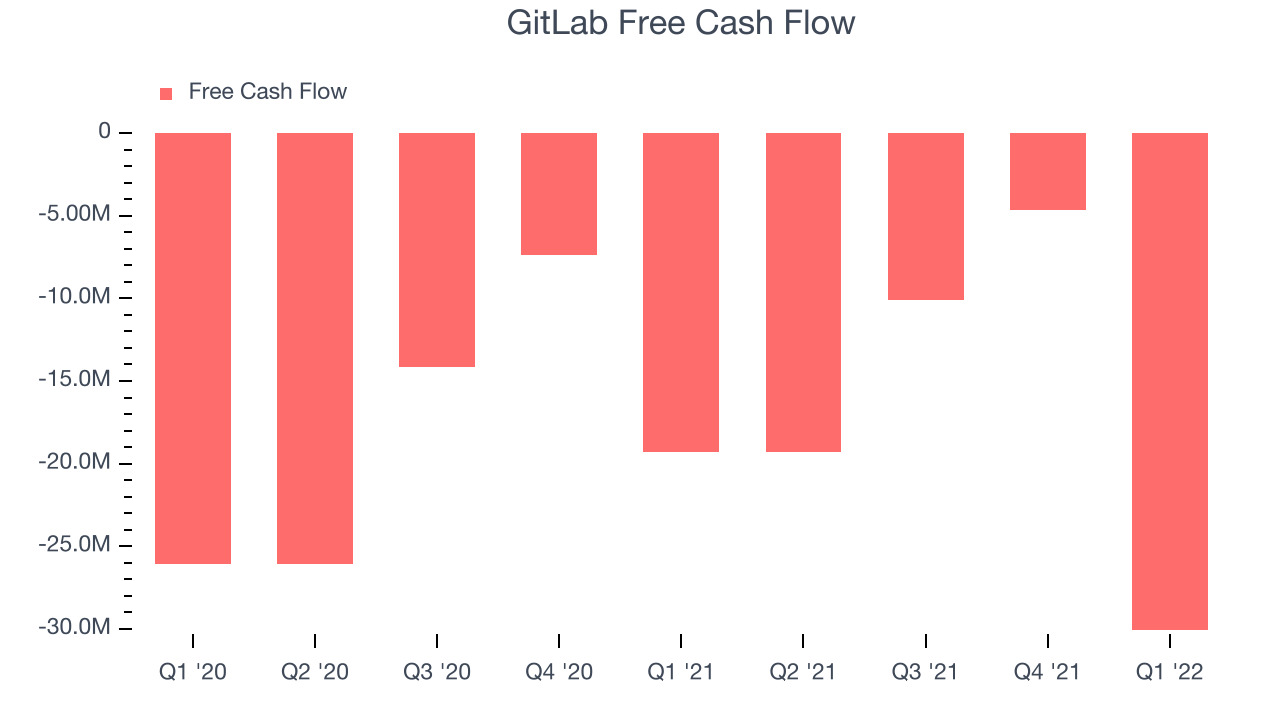 GitLab Free Cash Flow

Free Cash Flow

0
-5.00M
-10.0M
-15.0M
-20.0M
-25.0M
-30.0M

Q1 '20
Q2 '20
Q3 '20
Q4 '20
Q1 '21
Q2 '21
Q3 '21
Q4 '21
Q1 '22